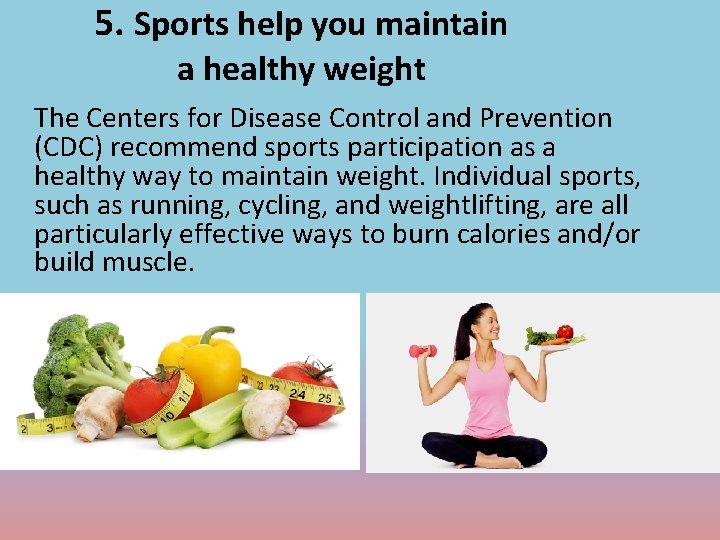 5. Sports help you maintain a healthy weight

The Centers for Disease Control and Prevention (CDC) recommend sports participation as a healthy way to maintain weight. Individual sports, such as running, cycling, and weightlifting, are all particularly effective ways to burn calories and/or build muscle.

2 3 10 11 22 23 24 25